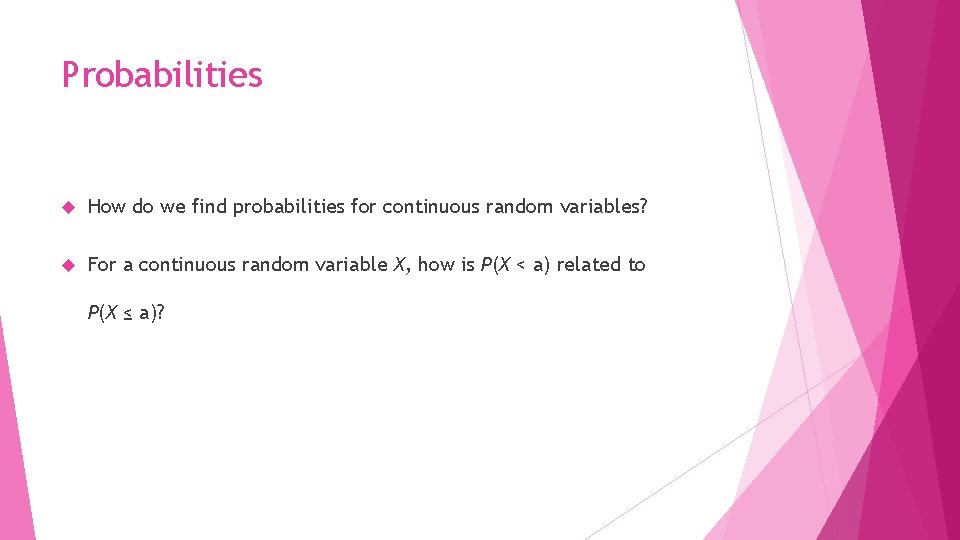 Probabilities

How do we find probabilities for continuous random variables?

For a continuous random variable $X$, how is $P(X < a)$ related to $P(X \leq a)$?